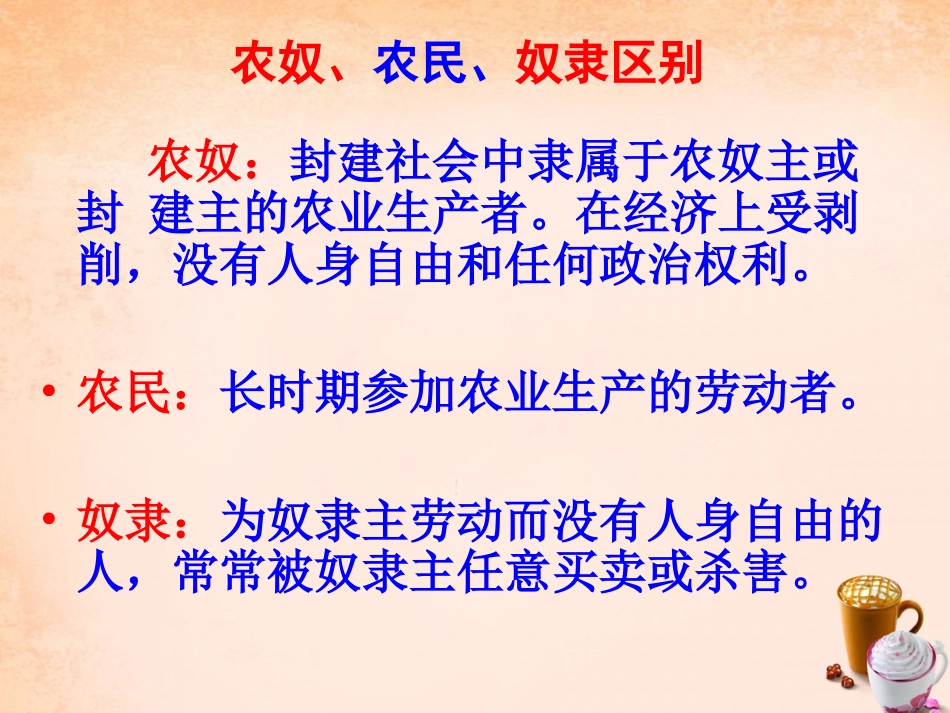 农奴、农民、奴隶区别

农奴：封建社会中隶属于农奴主或封 建主的农业生产者。在经济上受剥削，没有人身自由和任何政治权利。

• 农民：长时期参加农业生产的劳动者。

• 奴隶：为奴隶主劳动而没有人身自由的人，常常被奴隶主任意买卖或杀害。